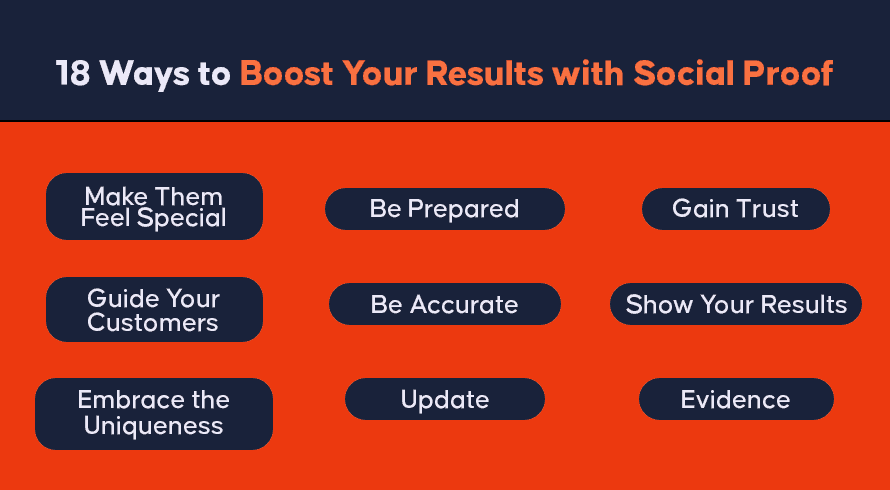 18 Ways to Boost Your Results with Social Proof

Make Them Feel Special

Be Prepared

Gain Trust

Guide Your Customers

Be Accurate

Show Your Results

Embrace the Uniqueness

Update

Evidence